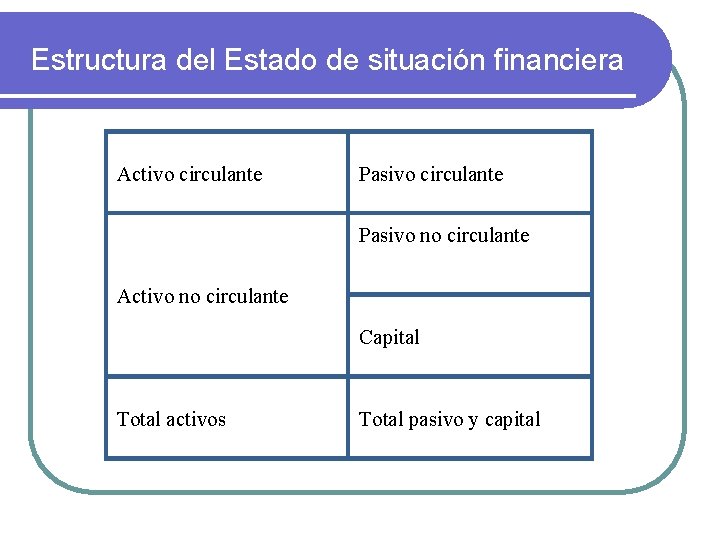 Estructura del Estado de situación financiera

| Activo circulante | Pasivo circulante |
|---|---|
| Activo no circulante | Pasivo no circulante |
| | Capital |
| Total activos | Total pasivo y capital |